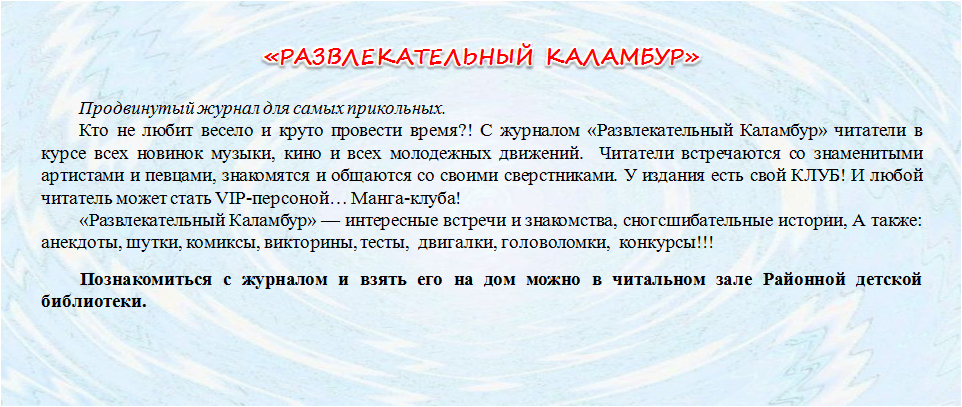 «РАЗВЛЕКАТЕЛЬНЫЙ КАЛАМБУР»

Продвинутый журнал для самых прикольных.

Кто не любит весело и круто провести время?! С журналом «Развлекательный Каламбур» читатели в курсе всех новинок музыки, кино и всех молодежных движений. Читатели встречаются со знаменитыми артистами и певцами, знакомятся и общаются со своими сверстниками. У издания есть свой КЛУБ! И любой читатель может стать VIP-персоной… Манга-клуба!

«Развлекательный Каламбур» — интересные встречи и знакомства, сногсшибательные истории, А также: анекдоты, шутки, комиксы, викторины, тесты, двигалки, головоломки, конкурсы!!!

Познакомиться с журналом и взять его на дом можно в читальном зале Районной детской библиотеки.